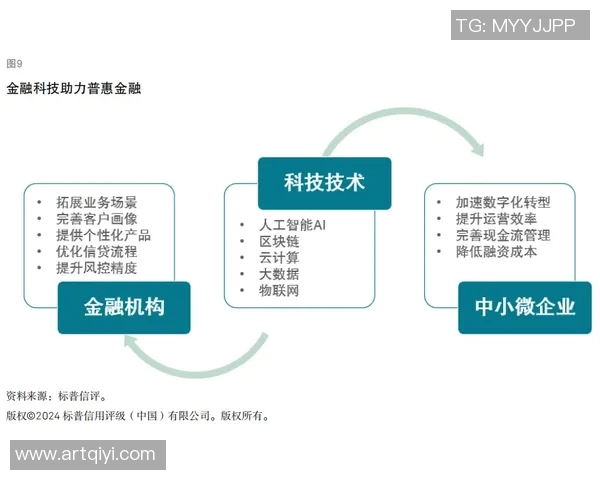 TG: MYYJJPP

图9

金融科技助力普惠金融

• 拓展业务场景
• 完善客户画像
• 提供个性化产品
• 优化信贷流程
• 提升风控精度

金融机构

科技技术

• 人工智能AI
• 区块链
• 云计算
• 大数据
• 物联网

• 加速数字化转型
• 提升运营效率
• 完善现金流管理
• 降低融资成本

中小微企业

资料来源：标普信评。

版权©2024 标普信用评级（中国）有限公司。版权所有。

www.artqiyi.com